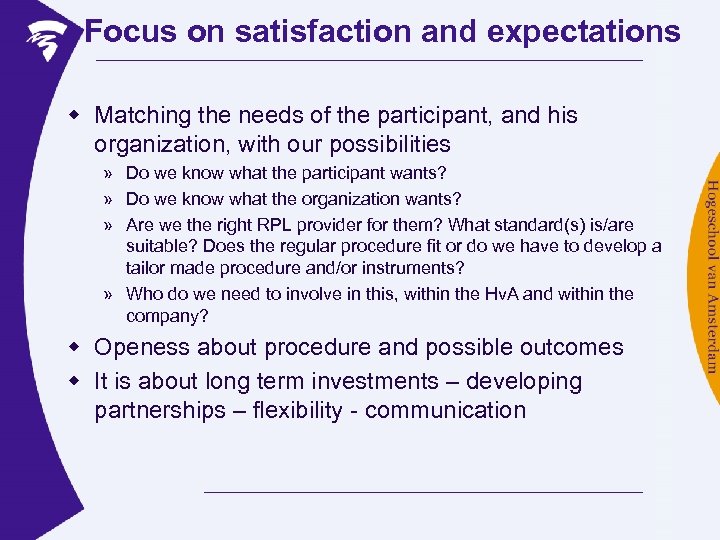 Focus on satisfaction and expectations

Matching the needs of the participant, and his organization, with our possibilities

» Do we know what the participant wants?

» Do we know what the organization wants?

» Are we the right RPL provider for them? What standard(s) is/are suitable? Does the regular procedure fit or do we have to develop a tailor made procedure and/or instruments?

» Who do we need to involve in this, within the HvA and within the company?

Openess about procedure and possible outcomes

It is about long term investments – developing partnerships – flexibility - communication

Hogeschool van Amsterdam